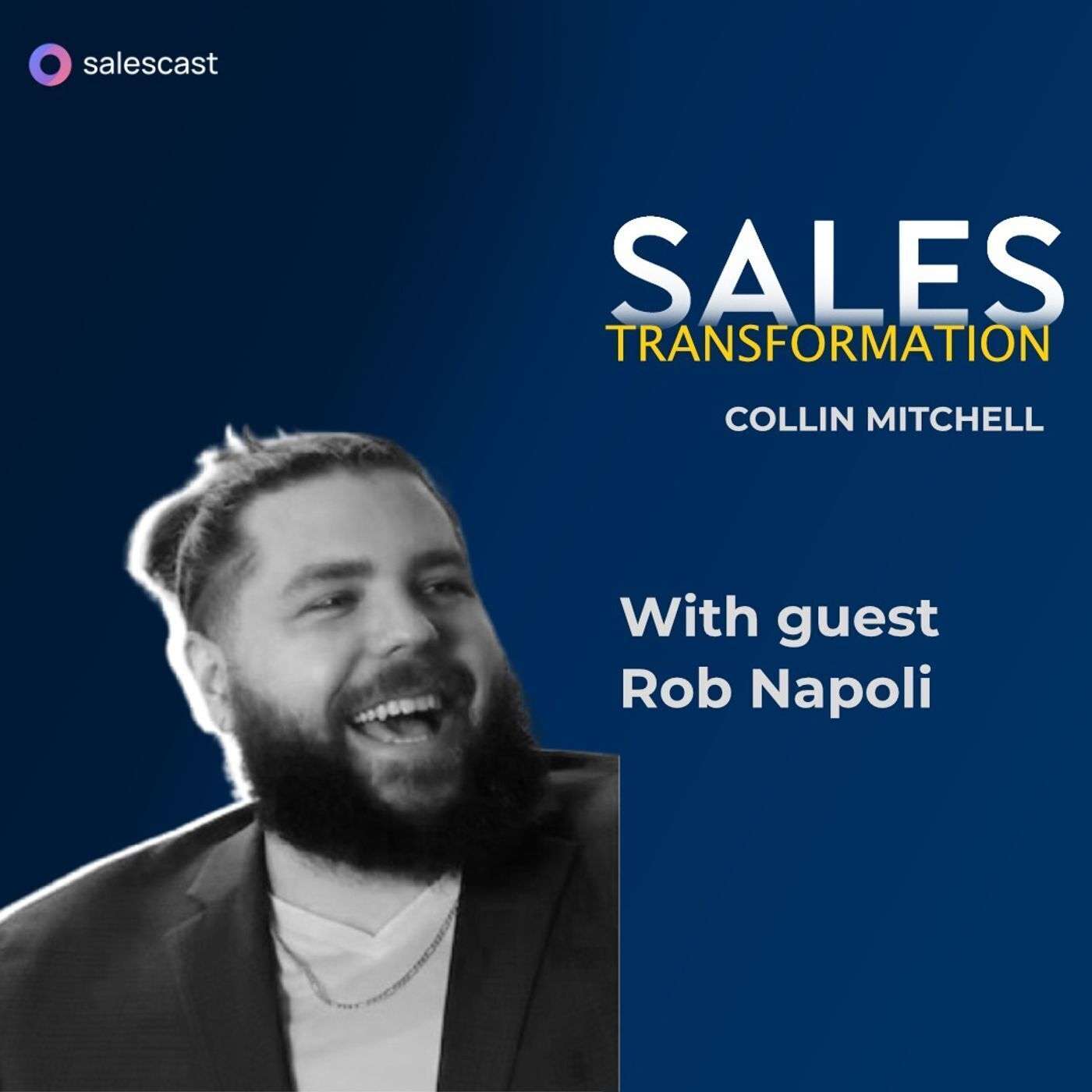 salescast

SALES
TRANSFORMATION

COLLIN MITCHELL

With guest
Rob Napoli